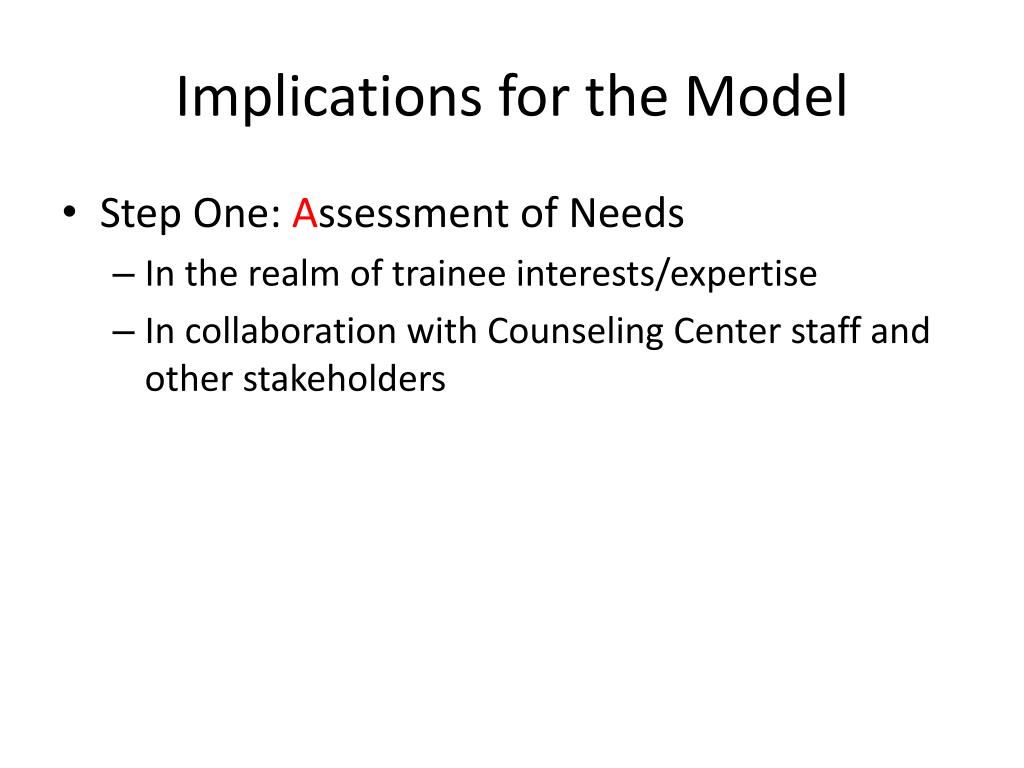 Implications for the Model

• Step One: Assessment of Needs
– In the realm of trainee interests/expertise
– In collaboration with Counseling Center staff and other stakeholders